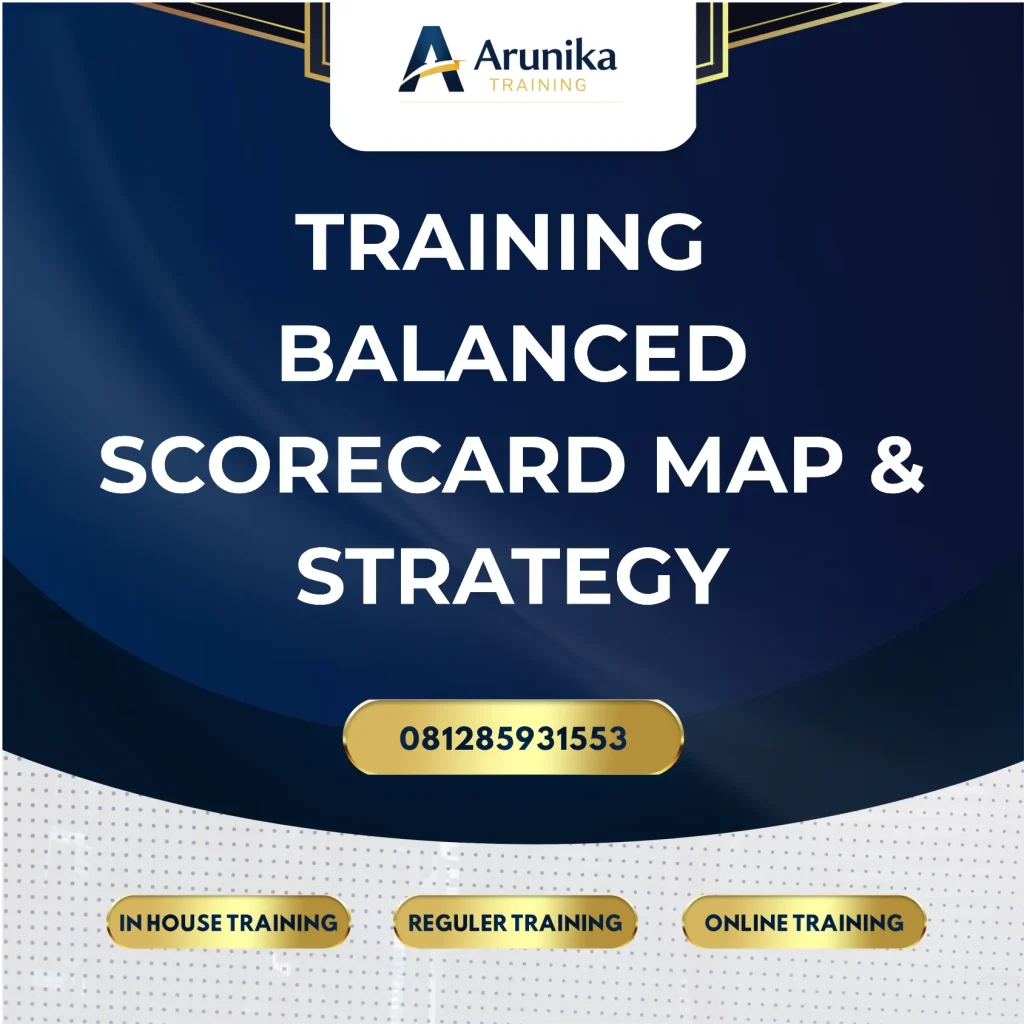 Arunika
TRAINING

TRAINING BALANCED SCORECARD MAP & STRATEGY

081285931553

IN HOUSE TRAINING

REGULER TRAINING

ONLINE TRAINING